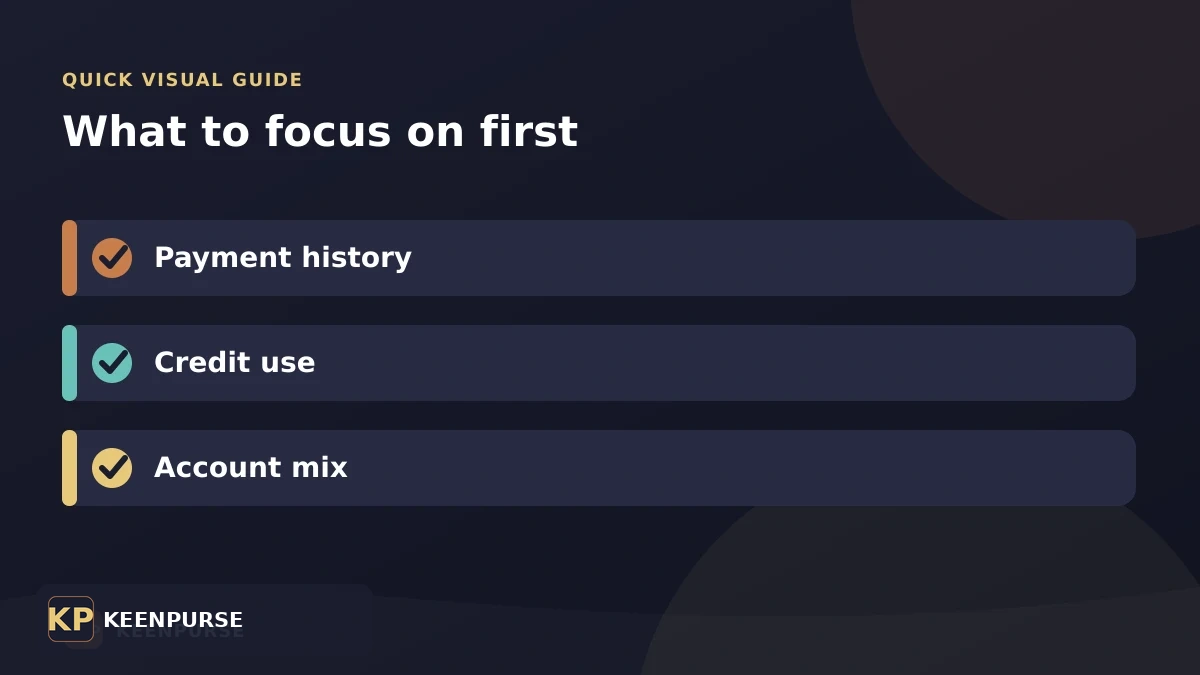 QUICK VISUAL GUIDE

What to focus on first

Payment history

Credit use

Account mix

KP KEENPURSE